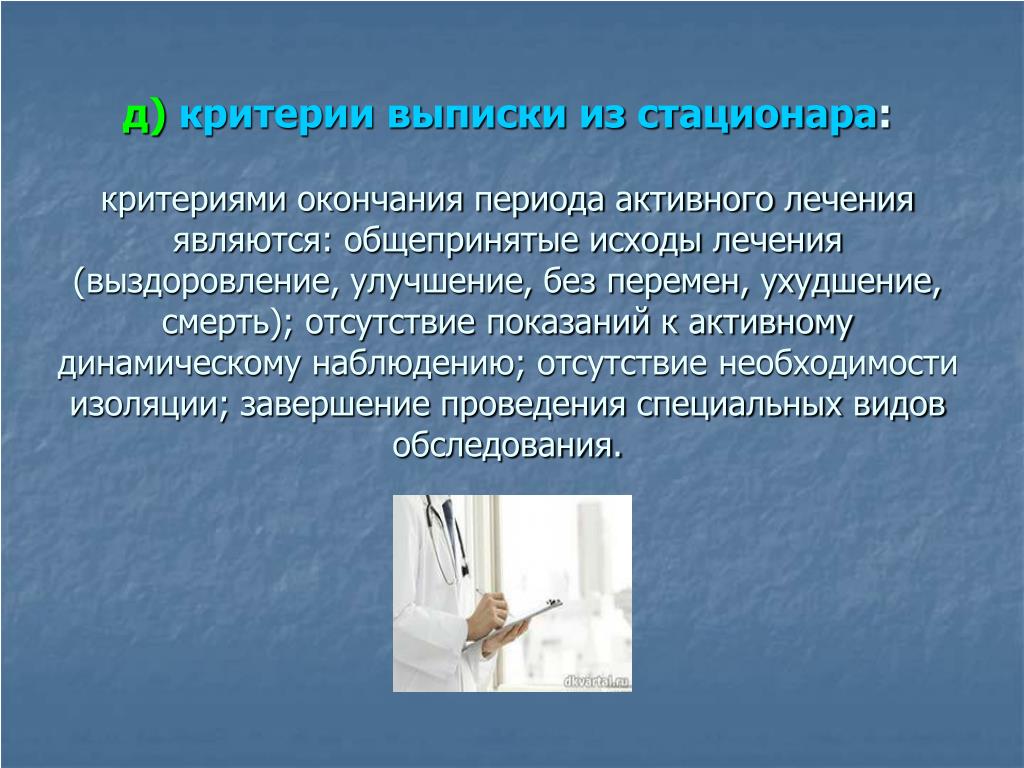 д) критерии выписки из стационара:

критериями окончания периода активного лечения являются: общепринятые исходы лечения (выздоровление, улучшение, без перемен, ухудшение, смерть); отсутствие показаний к активному динамическому наблюдению; отсутствие необходимости изоляции; завершение проведения специальных видов обследования.

dkvartal.ru